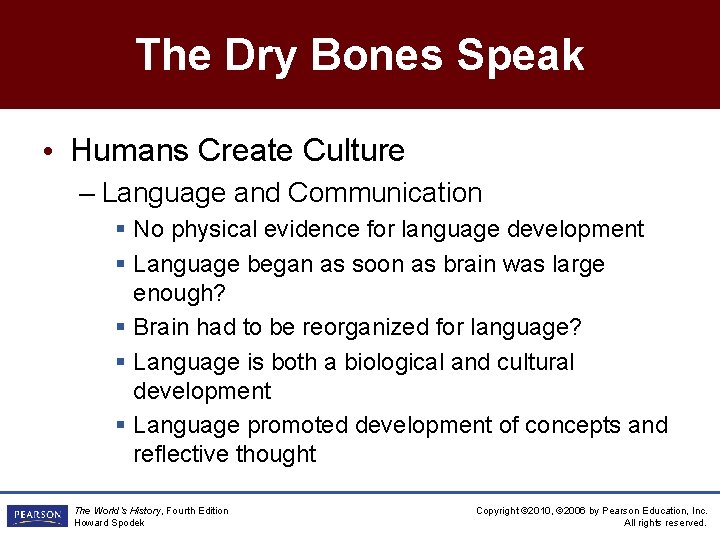 The Dry Bones Speak

• Humans Create Culture

– Language and Communication

▪ No physical evidence for language development

▪ Language began as soon as brain was large enough?

▪ Brain had to be reorganized for language?

▪ Language is both a biological and cultural development

▪ Language promoted development of concepts and reflective thought

PEARSON

The World's History, Fourth Edition
Howard Spodek

Copyright ©2010, ©2006 by Pearson Education, Inc.
All rights reserved.